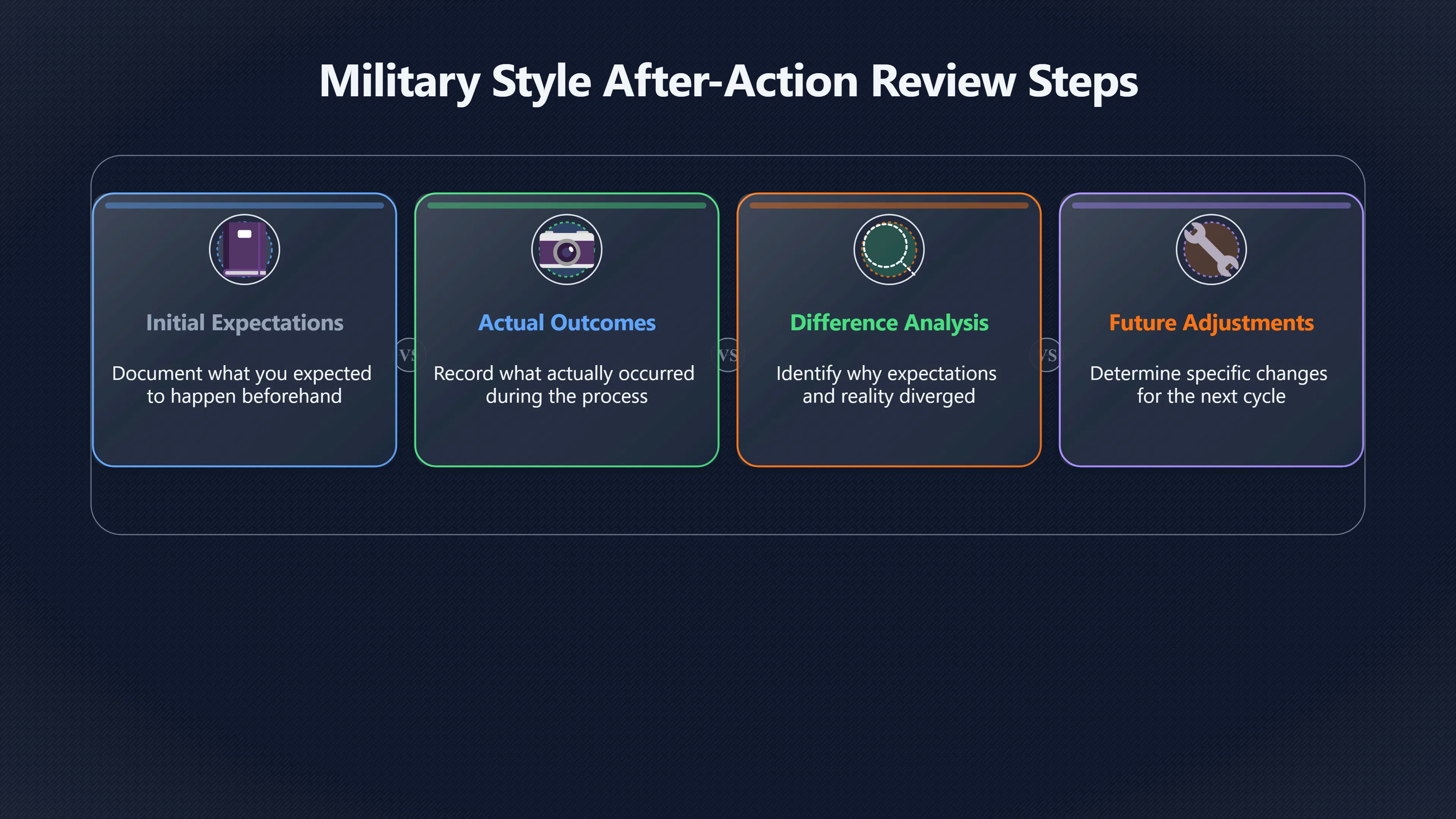 Military Style After-Action Review Steps

Initial Expectations

Document what you expected to happen beforehand

VS

Actual Outcomes

Record what actually occurred during the process

VS

Difference Analysis

Identify why expectations and reality diverged

VS

Future Adjustments

Determine specific changes for the next cycle